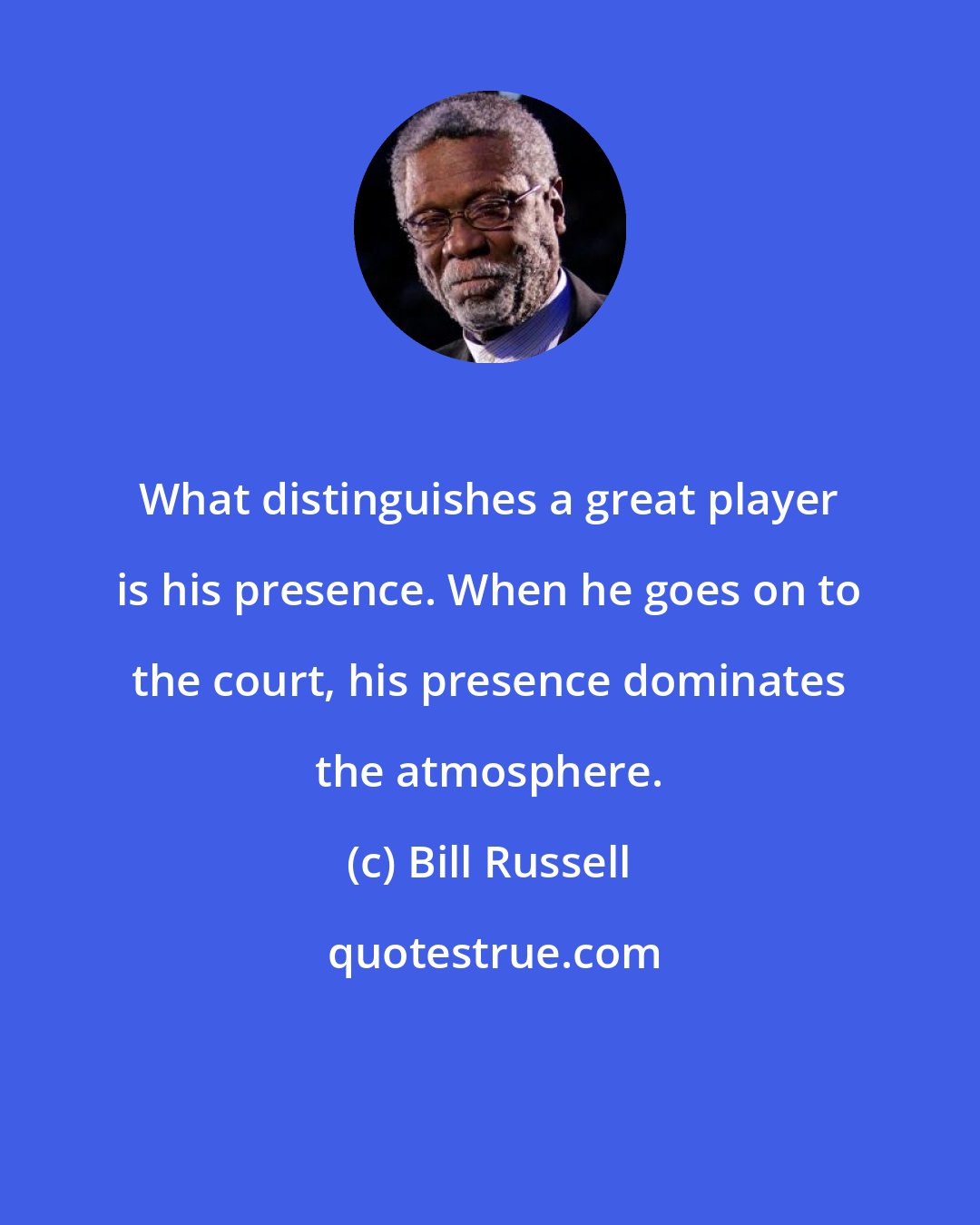 What distinguishes a great player is his presence. When he goes on to the court, his presence dominates the atmosphere.

(c) Bill Russell

quotestrue.com